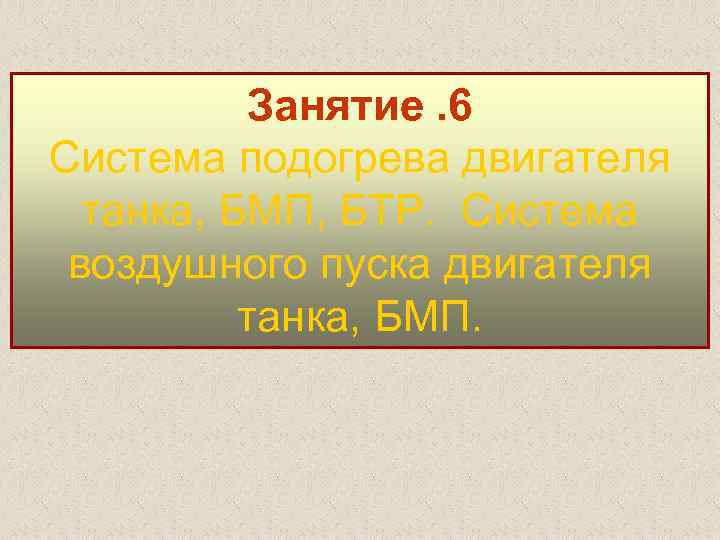 Занятие .6
Система подогрева двигателя танка, БМП, БТР. Система воздушного пуска двигателя танка, БМП.